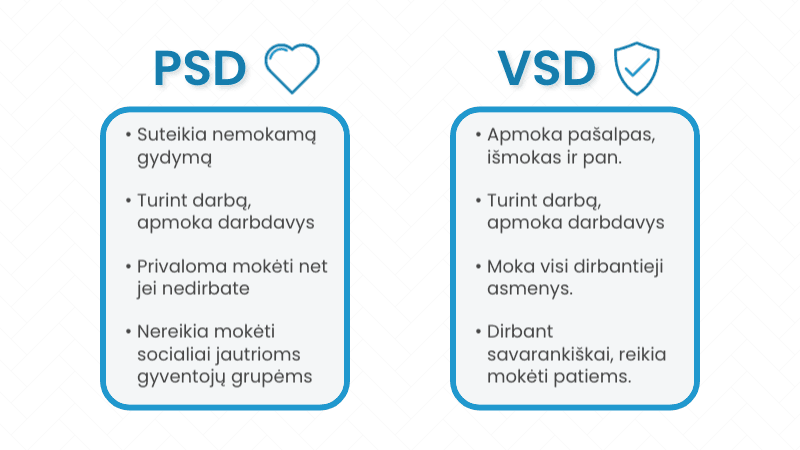 PSD

• Suteikia nemokamą gydymą

• Turint darbą, apmoka darbdavys

• Privaloma mokėti net jei nedirbate

• Nereikia mokėti socialiai jautrioms gyventojų grupėms

VSD

• Apmoka pašalpas, išmokas ir pan.

• Turint darbą, apmoka darbdavys

• Moka visi dirbantieji asmenys.

• Dirbant savarankiškai, reikia mokėti patiems.